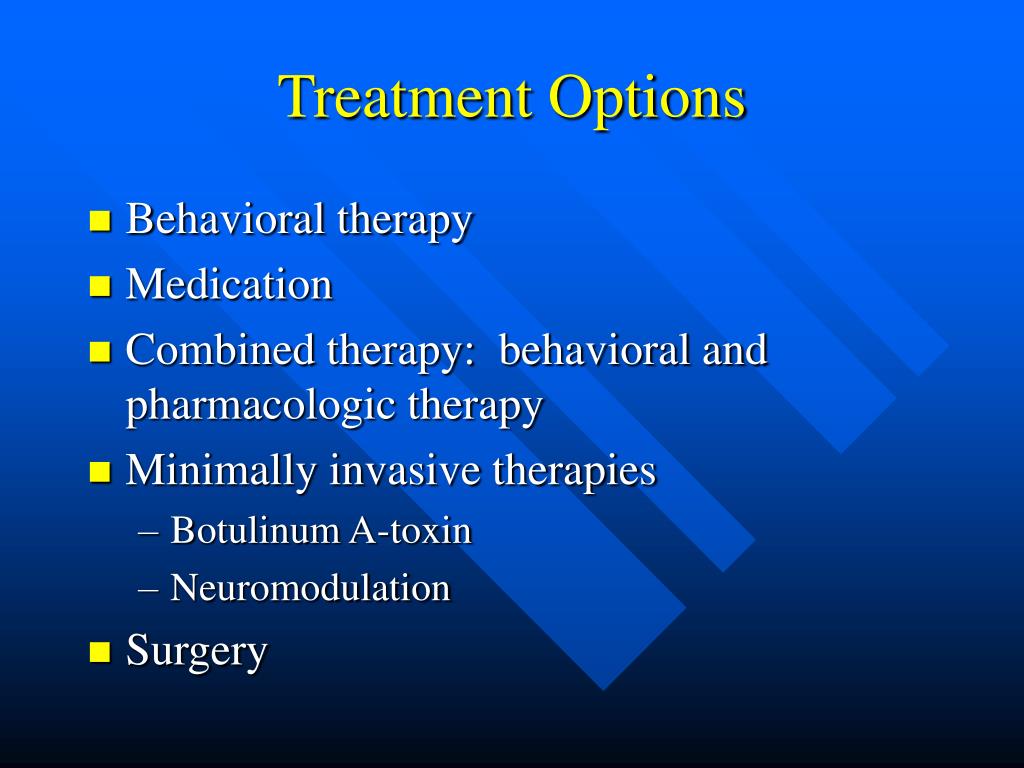 Treatment Options

- Behavioral therapy
- Medication
- Combined therapy:  behavioral and pharmacologic therapy
- Minimally invasive therapies
  – Botulinum A-toxin
  – Neuromodulation
- Surgery